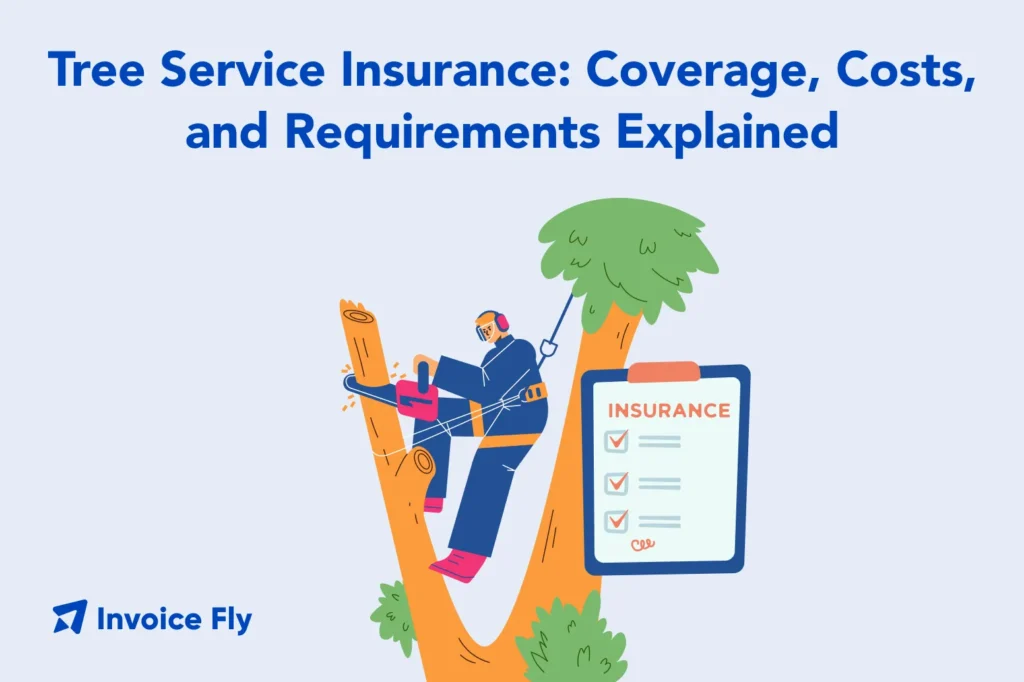 Tree Service Insurance: Coverage, Costs, and Requirements Explained

INSURANCE

Invoice Fly